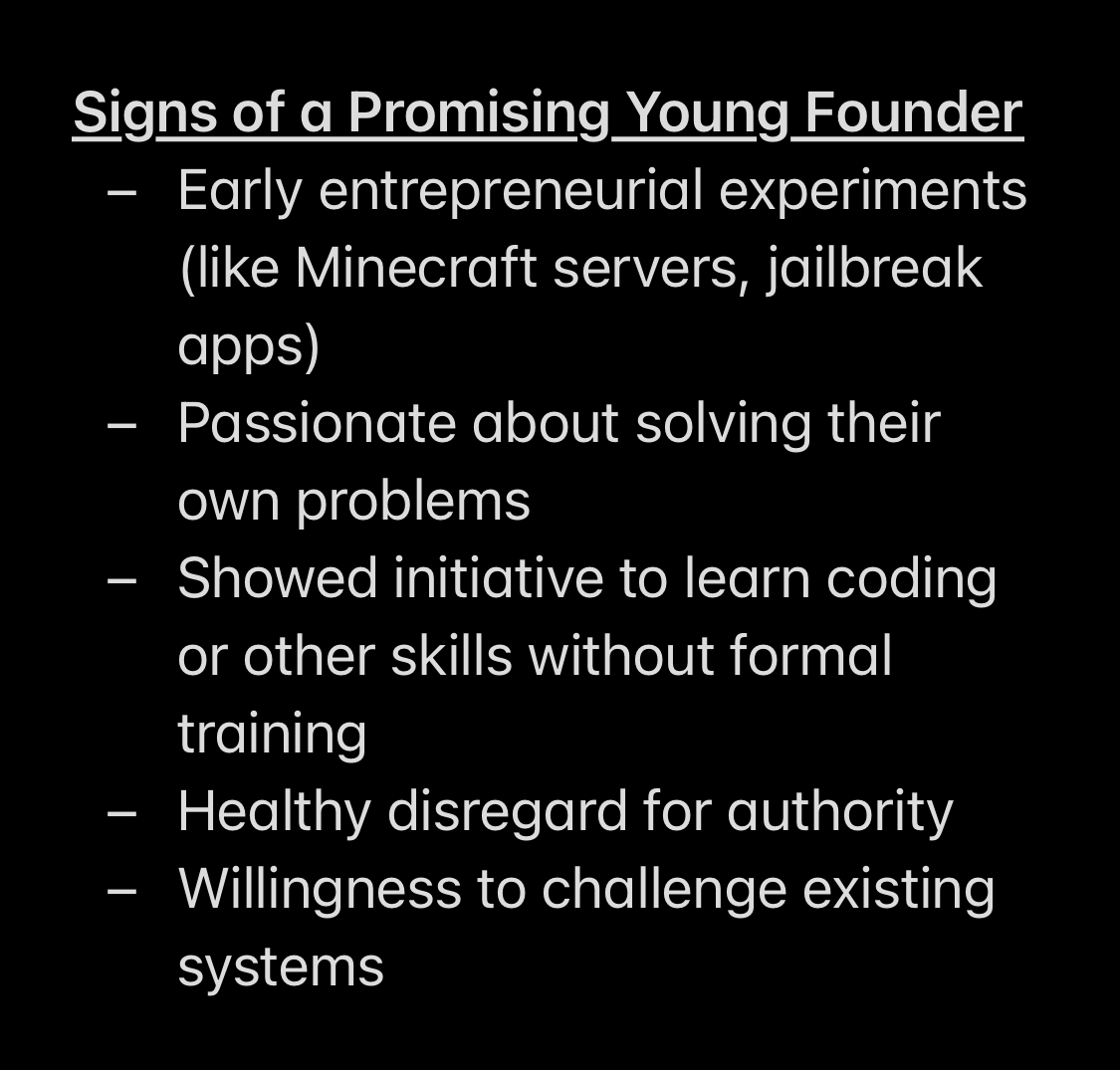 Signs of a Promising Young Founder

– Early entrepreneurial experiments (like Minecraft servers, jailbreak apps)
– Passionate about solving their own problems
– Showed initiative to learn coding or other skills without formal training
– Healthy disregard for authority
– Willingness to challenge existing systems